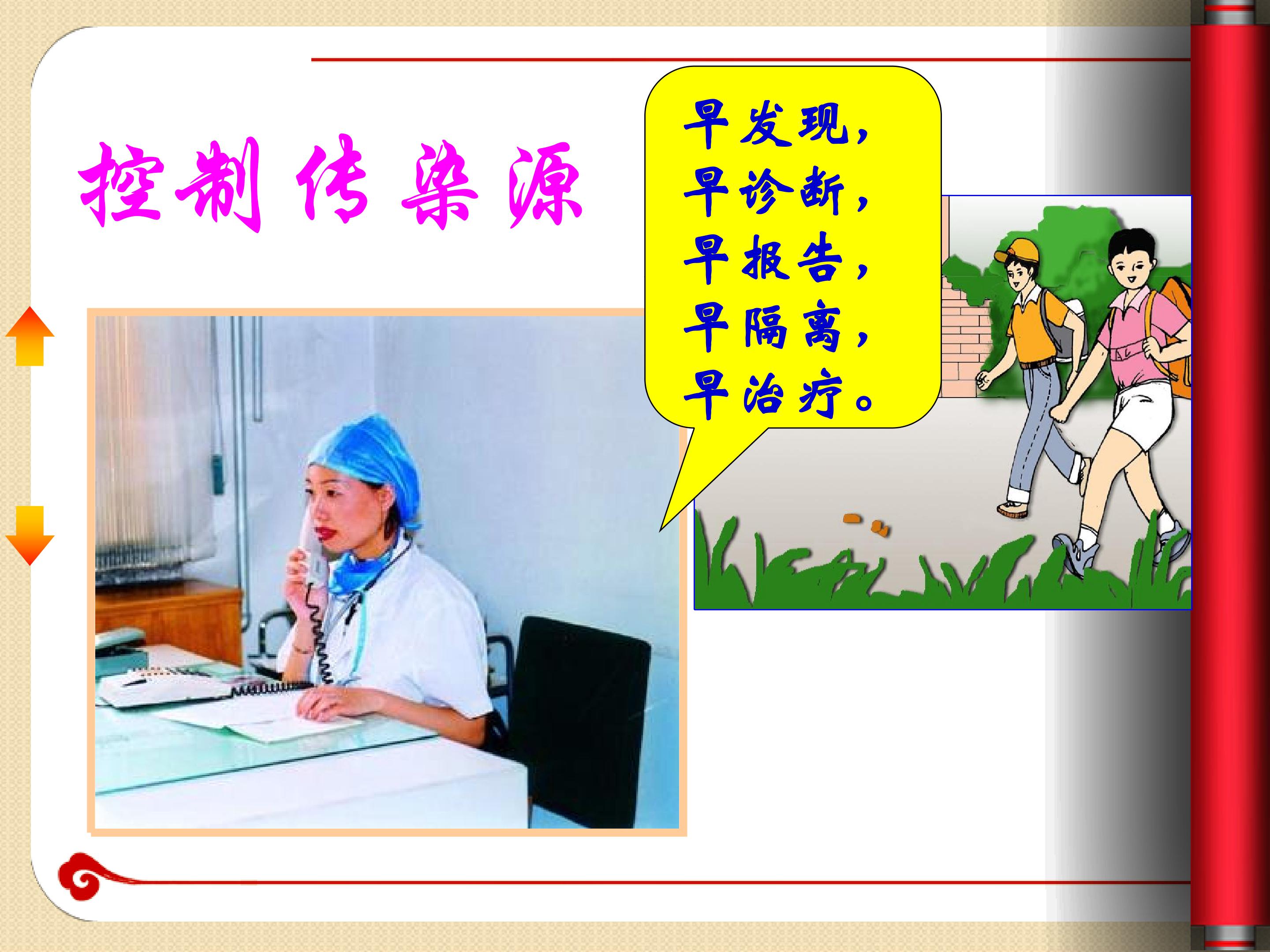 控制传染源

早发现，
早诊断，
早报告，
早隔离，
早治疗。